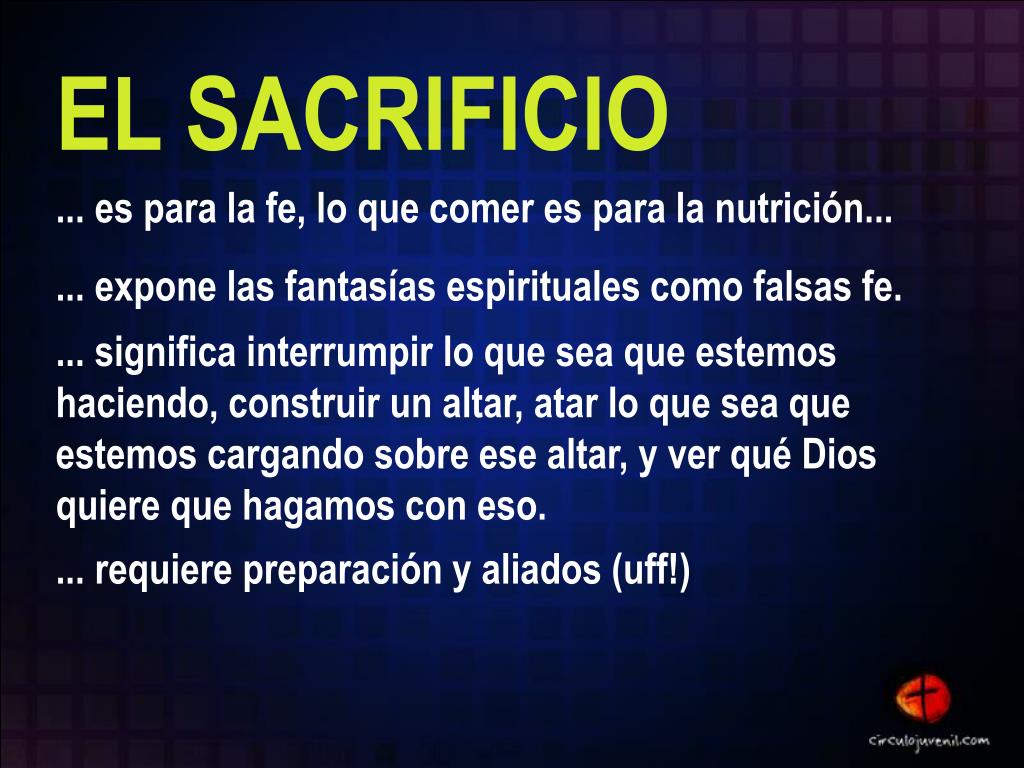 EL SACRIFICIO

... es para la fe, lo que comer es para la nutrición...

... expone las fantasías espirituales como falsas fe.

... significa interrumpir lo que sea que estemos haciendo, construir un altar, atar lo que sea que estemos cargando sobre ese altar, y ver qué Dios quiere que hagamos con eso.

... requiere preparación y aliados (uff!)

circulojuvenil.com